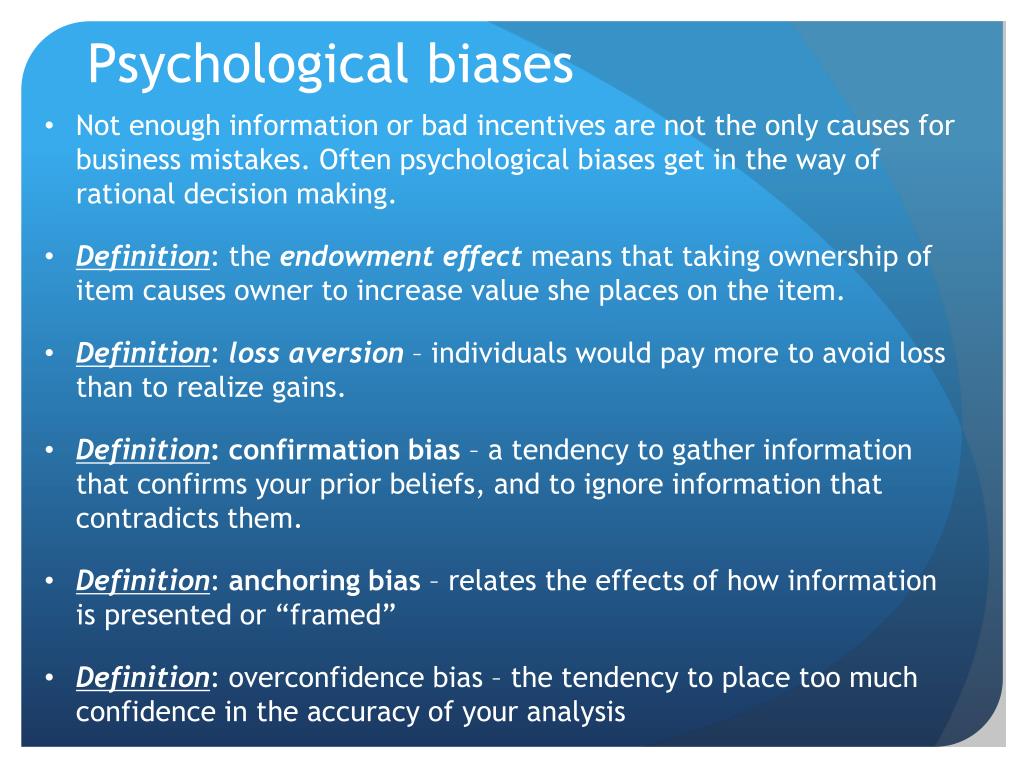 Psychological biases

• Not enough information or bad incentives are not the only causes for business mistakes. Often psychological biases get in the way of rational decision making.

• Definition: the endowment effect means that taking ownership of item causes owner to increase value she places on the item.

• Definition: loss aversion – individuals would pay more to avoid loss than to realize gains.

• Definition: confirmation bias – a tendency to gather information that confirms your prior beliefs, and to ignore information that contradicts them.

• Definition: anchoring bias – relates the effects of how information is presented or “framed”

• Definition: overconfidence bias – the tendency to place too much confidence in the accuracy of your analysis